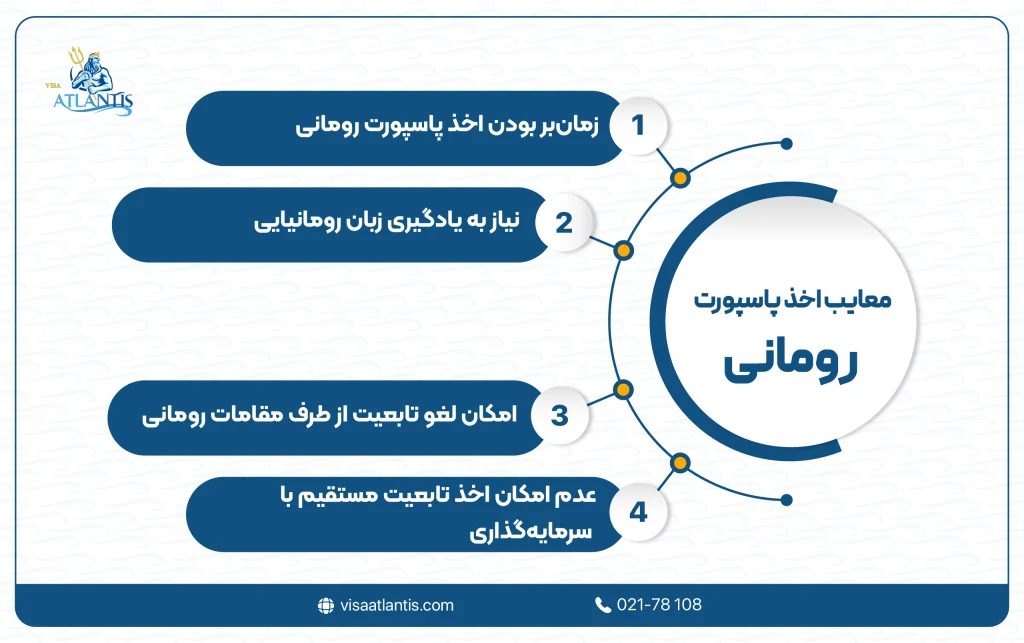 VISA ATLANTIS

معایب اخذ پاسپورت رومانی

1 زمان‌بر بودن اخذ پاسپورت رومانی

2 نیاز به یادگیری زبان رومانیایی

3 امکان لغو تابعیت از طرف مقامات رومانی

4 عدم امکان اخذ تابعیت مستقیم با سرمایه‌گذاری

visaatlantis.com
021-78 108